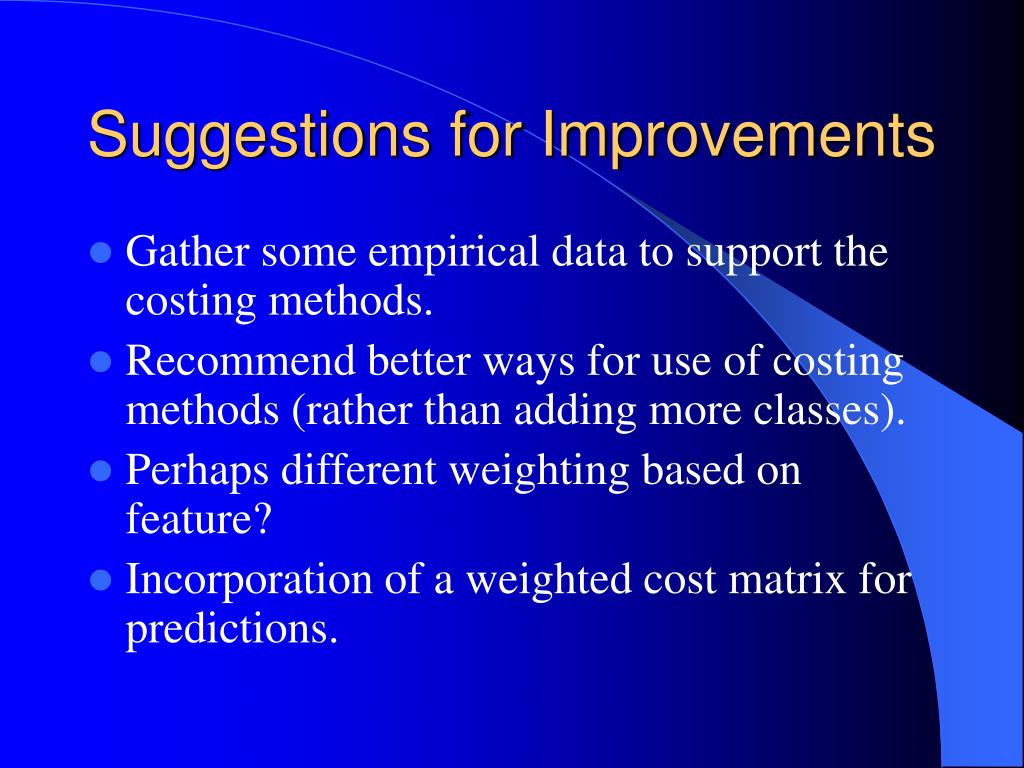 Suggestions for Improvements

- Gather some empirical data to support the costing methods.
- Recommend better ways for use of costing methods (rather than adding more classes).
- Perhaps different weighting based on feature?
- Incorporation of a weighted cost matrix for predictions.